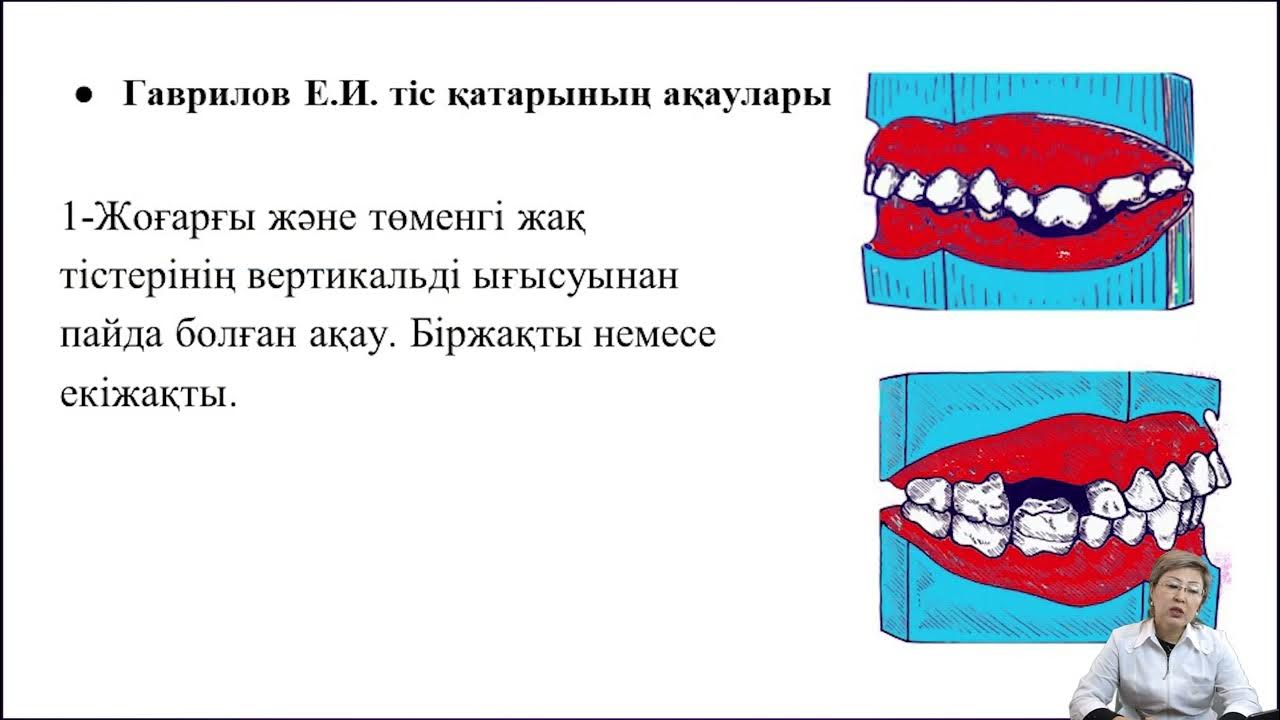 ● Гаврилов Е.И. тіс қатарының ақаулары

1-Жоғарғы және төменгі жақ тістерінің вертикальді ығысуынан пайда болған ақау. Біржақты немесе екіжақты.